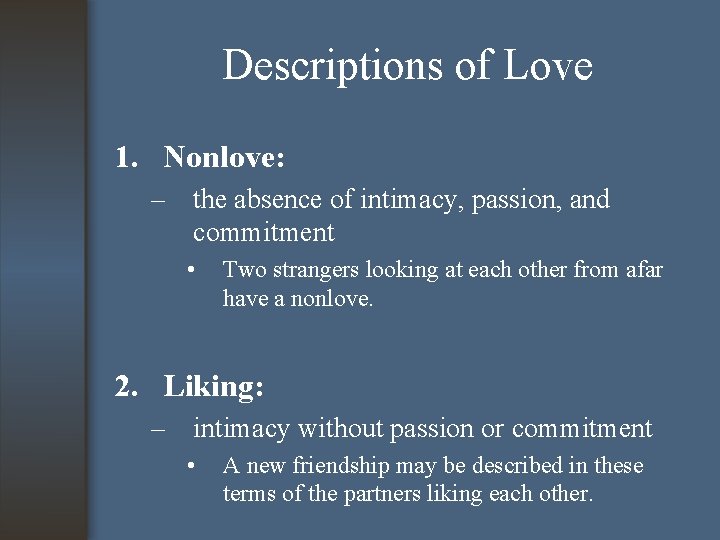 Descriptions of Love

1. Nonlove:
– the absence of intimacy, passion, and commitment
• Two strangers looking at each other from afar have a nonlove.

2. Liking:
– intimacy without passion or commitment
• A new friendship may be described in these terms of the partners liking each other.